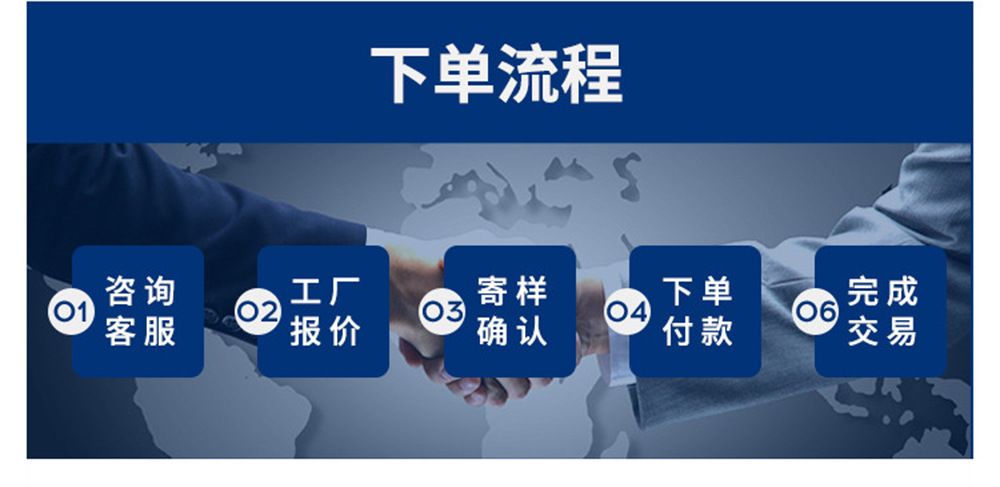 下单流程

01 咨询客服

02 工厂报价

03 寄样确认

04 下单付款

06 完成交易